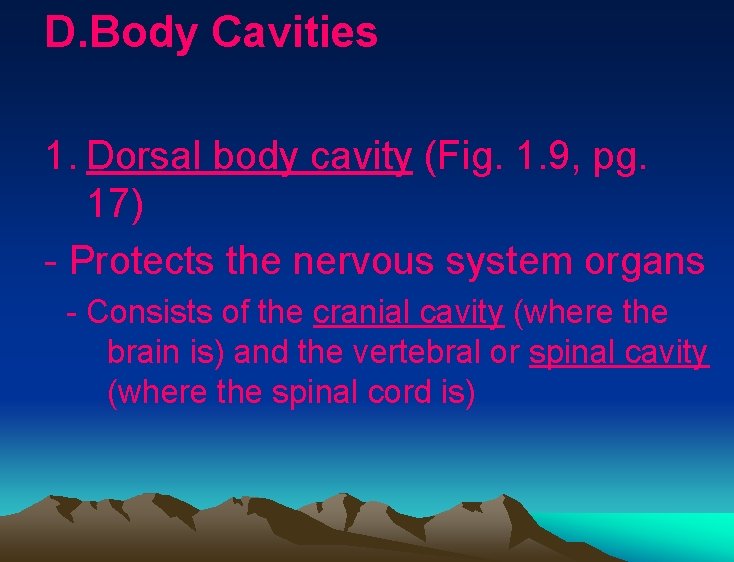 D.Body Cavities

1. Dorsal body cavity (Fig. 1.9, pg. 17)

- Protects the nervous system organs

- Consists of the cranial cavity (where the brain is) and the vertebral or spinal cavity (where the spinal cord is)